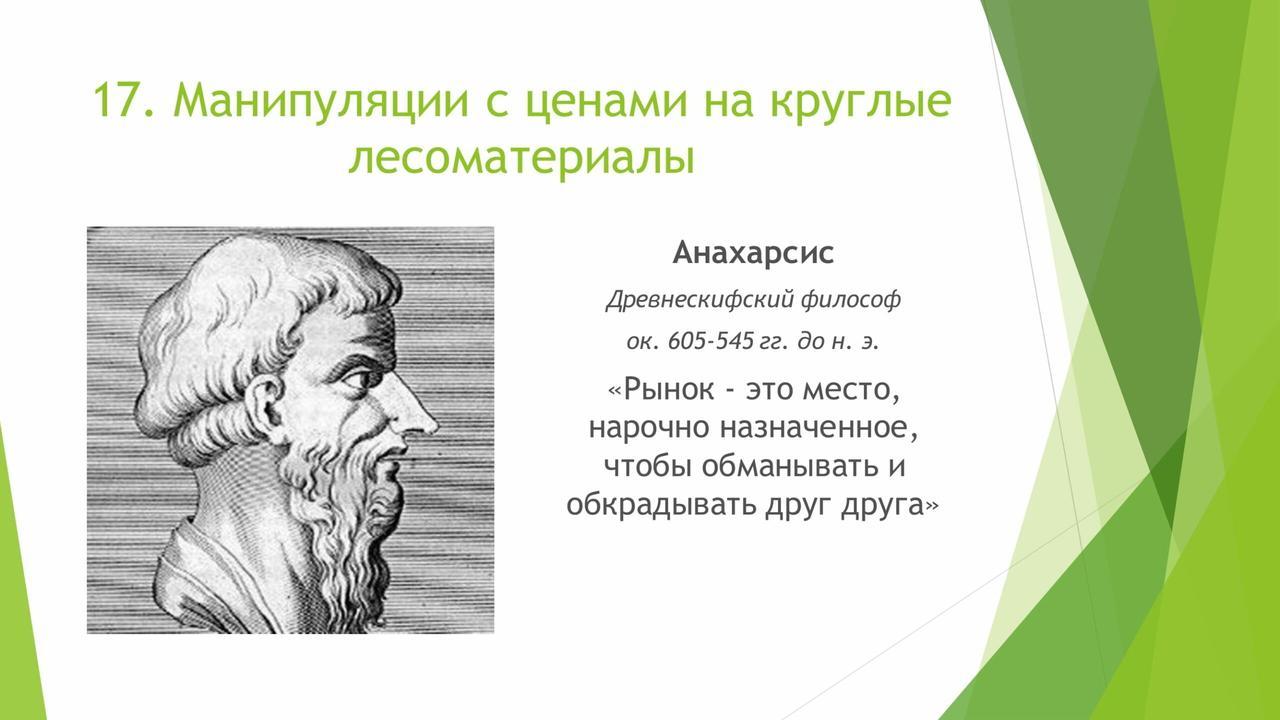 17. Манипуляции с ценами на круглые лесоматериалы

Анахарсис

Древнескифский философ

ок. 605-545 гг. до н. э.

«Рынок - это место, нарочно назначенное, чтобы обманывать и обкрадывать друг друга»